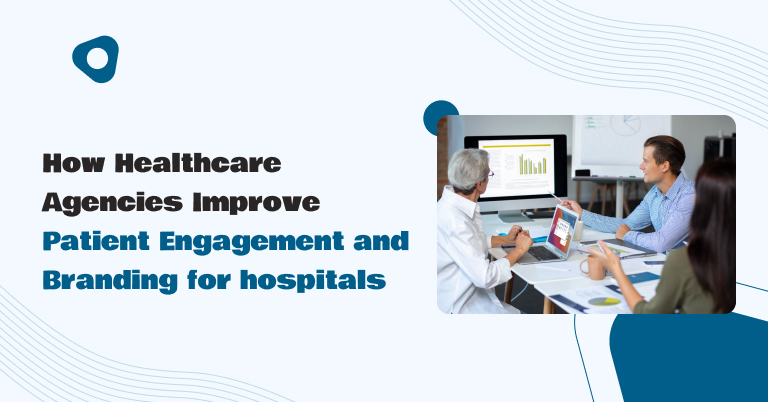 How Healthcare Agencies Improve Patient Engagement and Branding for hospitals